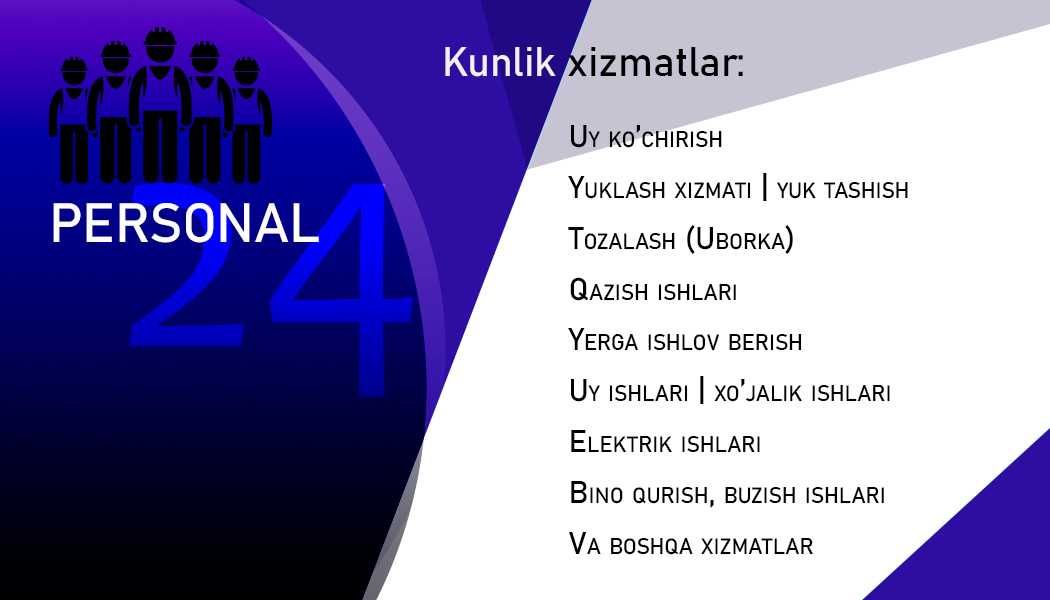 PERSONAL 24

Kunlik xizmatlar:

Uy ko'chirish

Yuklash xizmati | yuk tashish

Tozalash (Uborka)

Qazish ishlari

Yerga ishlov berish

Uy ishlari | xo'jalik ishlari

Elektrik ishlari

Bino qurish, buzish ishlari

Va boshqa xizmatlar